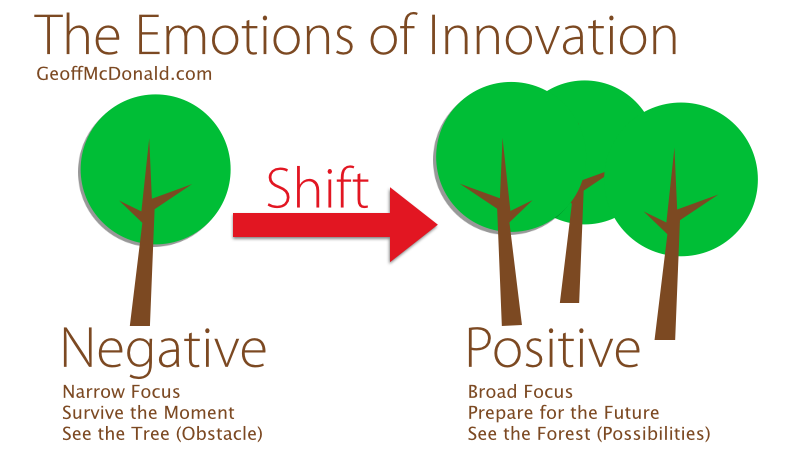 The Emotions of Innovation
GeoffMcDonald.com

Shift

Negative
Narrow Focus
Survive the Moment
See the Tree (Obstacle)

Positive
Broad Focus
Prepare for the Future
See the Forest (Possibilities)